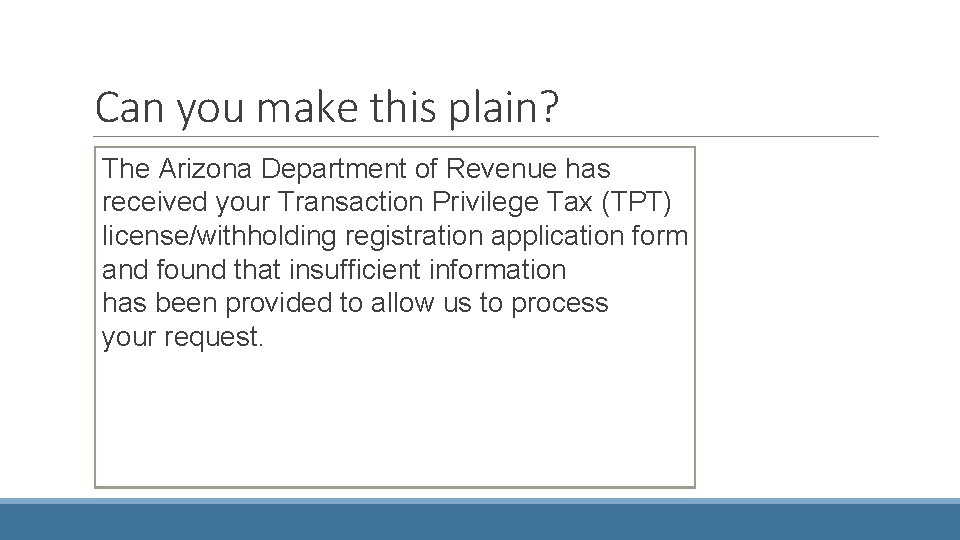 Can you make this plain?

The Arizona Department of Revenue has received your Transaction Privilege Tax (TPT) license/withholding registration application form and found that insufficient information has been provided to allow us to process your request.